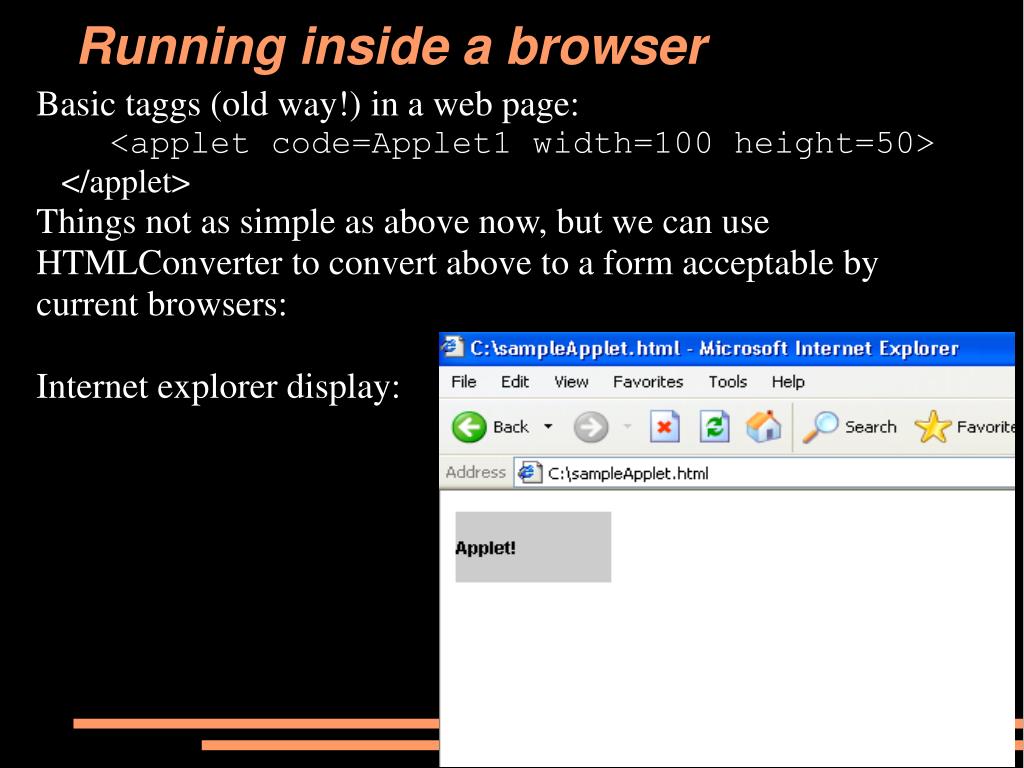 Running inside a browser

Basic taggs (old way!) in a web page:
<applet code=Applet1 width=100 height=50>
</applet>
Things not as simple as above now, but we can use HTMLConverter to convert above to a form acceptable by current browsers:

Internet explorer display:

C:\sampleApplet.html - Microsoft Internet Explorer
File Edit View Favorites Tools Help
Back Search Favorite
Address C:\sampleApplet.html

Applet!